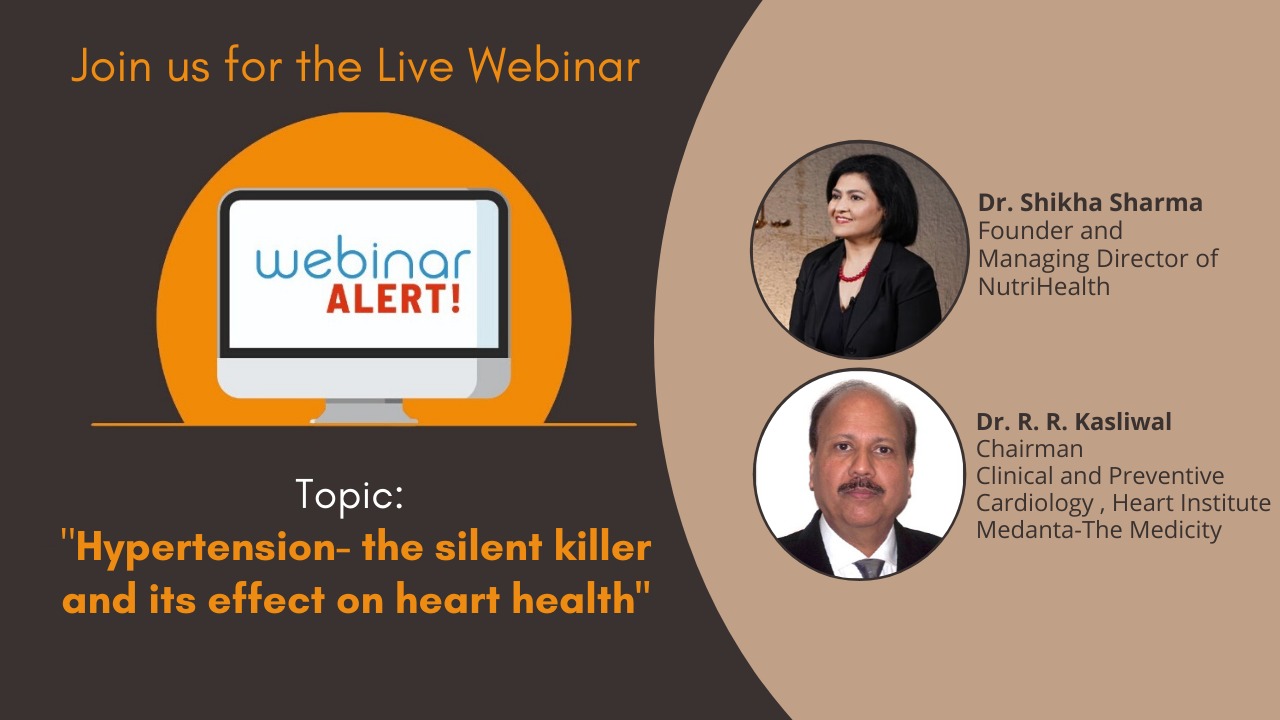 Join us for the Live Webinar

webinar
ALERT!

Topic:
"Hypertension- the silent killer and its effect on heart health"

Dr. Shikha Sharma
Founder and Managing Director of NutriHealth

Dr. R. R. Kasliwal
Chairman
Clinical and Preventive Cardiology , Heart Institute
Medanta-The Medicity